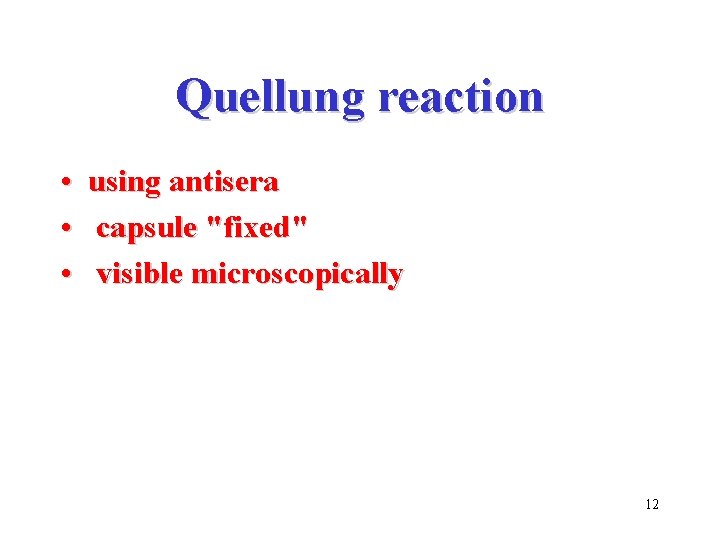 Quellung reaction

• using antisera
• capsule "fixed"
• visible microscopically

12